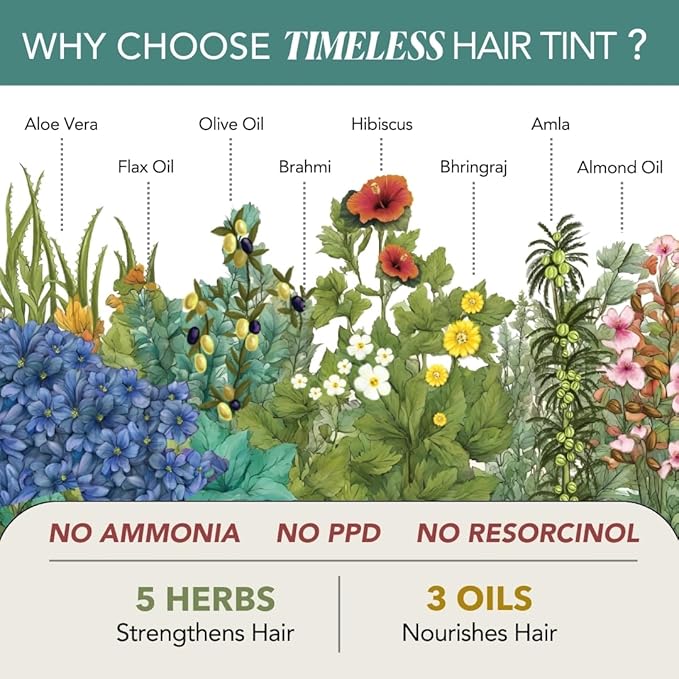 WHY CHOOSE TIMELESS HAIR TINT ?

Aloe Vera
Flax Oil
Olive Oil
Brahmi
Hibiscus
Bhringraj
Amla
Almond Oil

NO AMMONIA NO PPD NO RESORCINOL

5 HERBS
Strengthens Hair

3 OILS
Nourishes Hair